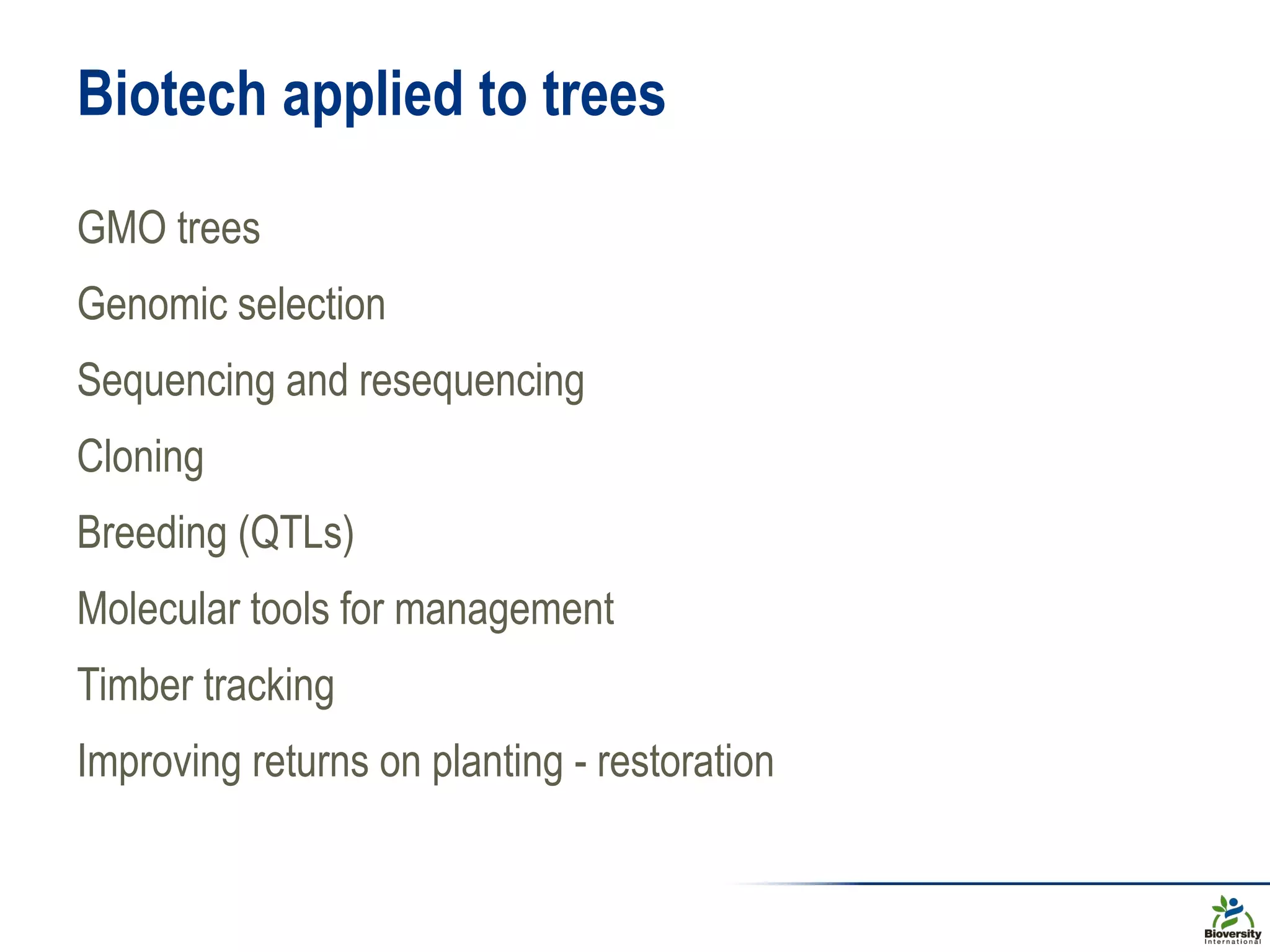 Biotech applied to trees

GMO trees

Genomic selection

Sequencing and resequencing

Cloning

Breeding (QTLs)

Molecular tools for management

Timber tracking

Improving returns on planting - restoration

Bioversity
International